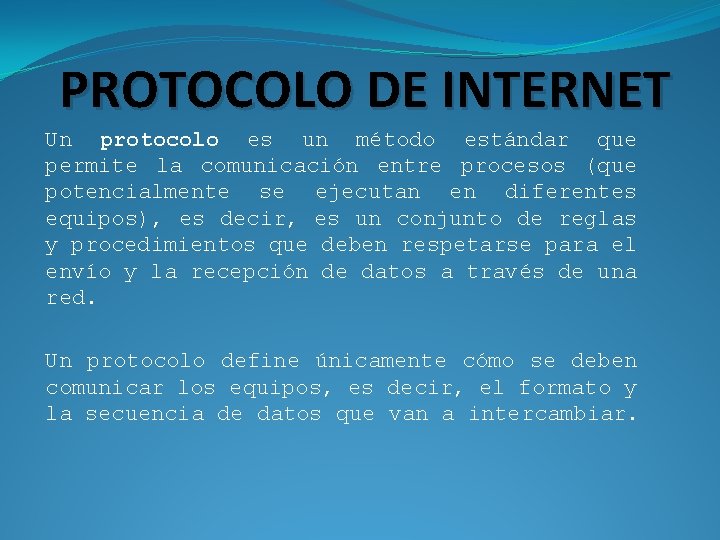 PROTOCOLO DE INTERNET

Un protocolo es un método estándar que permite la comunicación entre procesos (que potencialmente se ejecutan en diferentes equipos), es decir, es un conjunto de reglas y procedimientos que deben respetarse para el envío y la recepción de datos a través de una red.

Un protocolo define únicamente cómo se deben comunicar los equipos, es decir, el formato y la secuencia de datos que van a intercambiar.